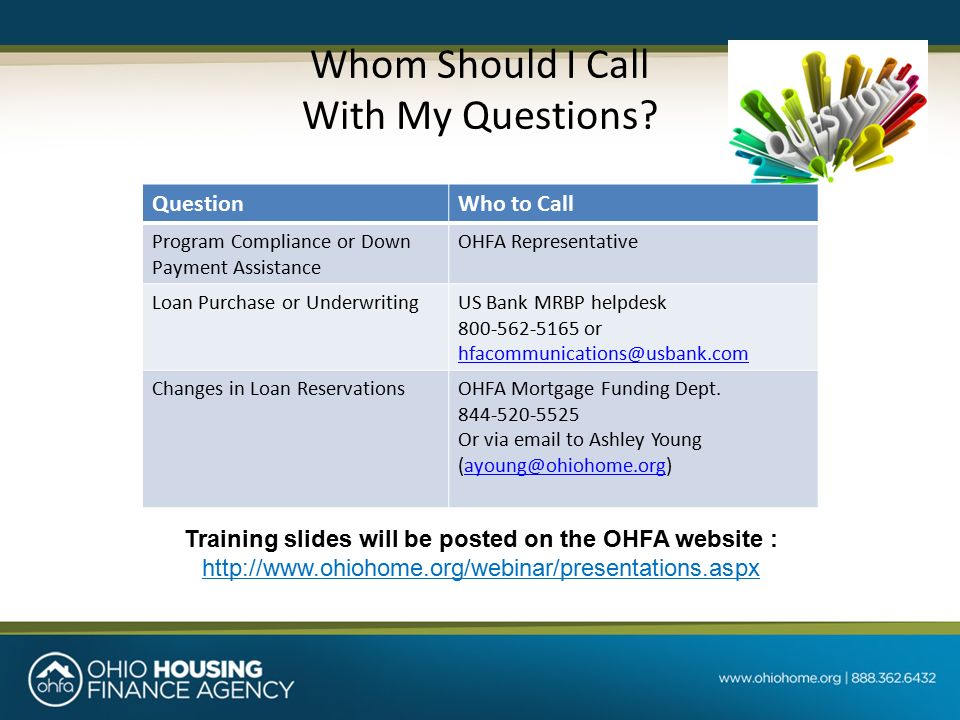 Whom Should I Call
With My Questions?

QUESTIONS

| Question | Who to Call |
|---|---|
| Program Compliance or Down Payment Assistance | OHFA Representative |
| Loan Purchase or Underwriting | US Bank MRBP helpdesk 800-562-5165 or hfacommunications@usbank.com |
| Changes in Loan Reservations | OHFA Mortgage Funding Dept. 844-520-5525 Or via email to Ashley Young (ayoung@ohiohome.org) |

Training slides will be posted on the OHFA website :
http://www.ohiohome.org/webinar/presentations.aspx

ohfa OHIO HOUSING FINANCE AGENCY

www.ohiohome.org | 888.362.6432